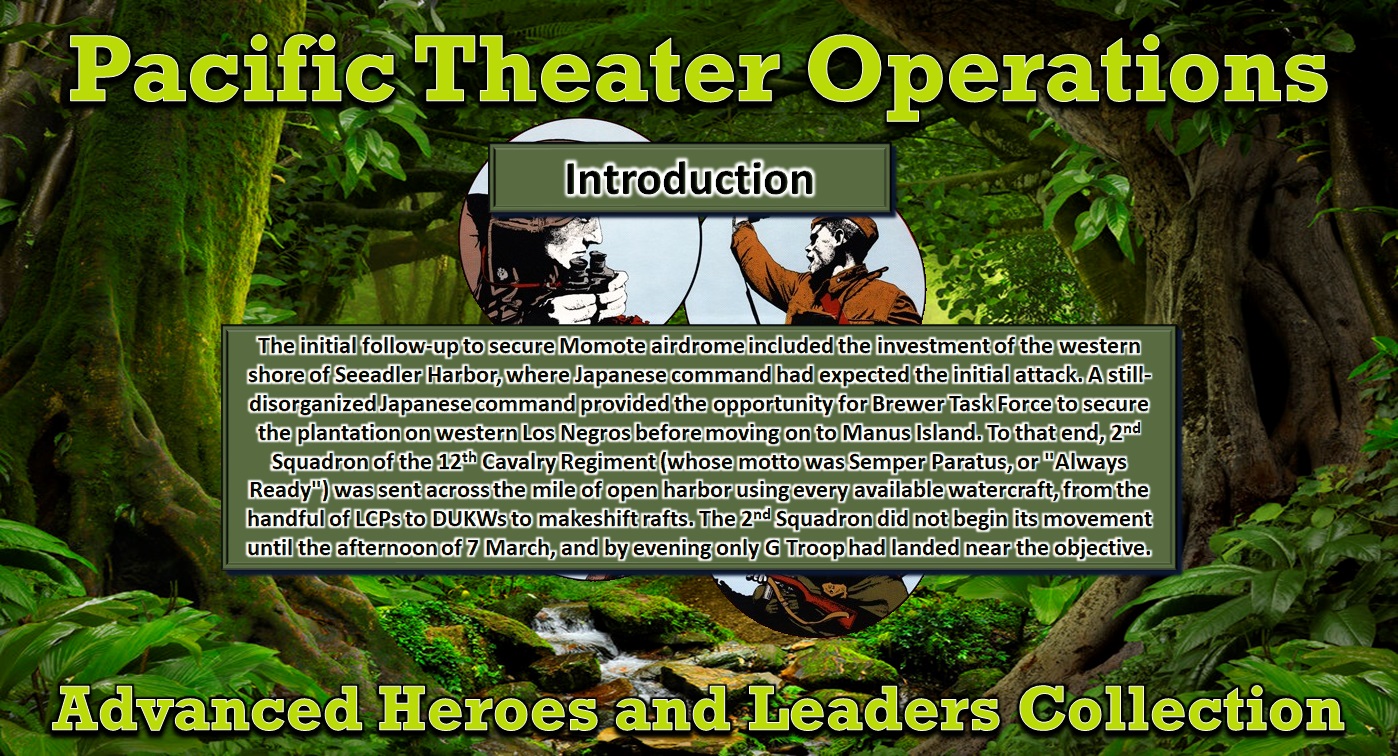 Pacific Theater Operations

Introduction

The initial follow-up to secure Momote airdrome included the investment of the western shore of Seeadler Harbor, where Japanese command had expected the initial attack. A still-disorganized Japanese command provided the opportunity for Brewer Task Force to secure the plantation on western Los Negros before moving on to Manus Island. To that end, 2$^{nd}$ Squadron of the 12$^{th}$ Cavalry Regiment (whose motto was Semper Paratus, or "Always Ready") was sent across the mile of open harbor using every available watercraft, from the handful of LCPs to DUKWs to makeshift rafts. The 2$^{nd}$ Squadron did not begin its movement until the afternoon of 7 March, and by evening only G Troop had landed near the objective.

Advanced Heroes and Leaders Collection